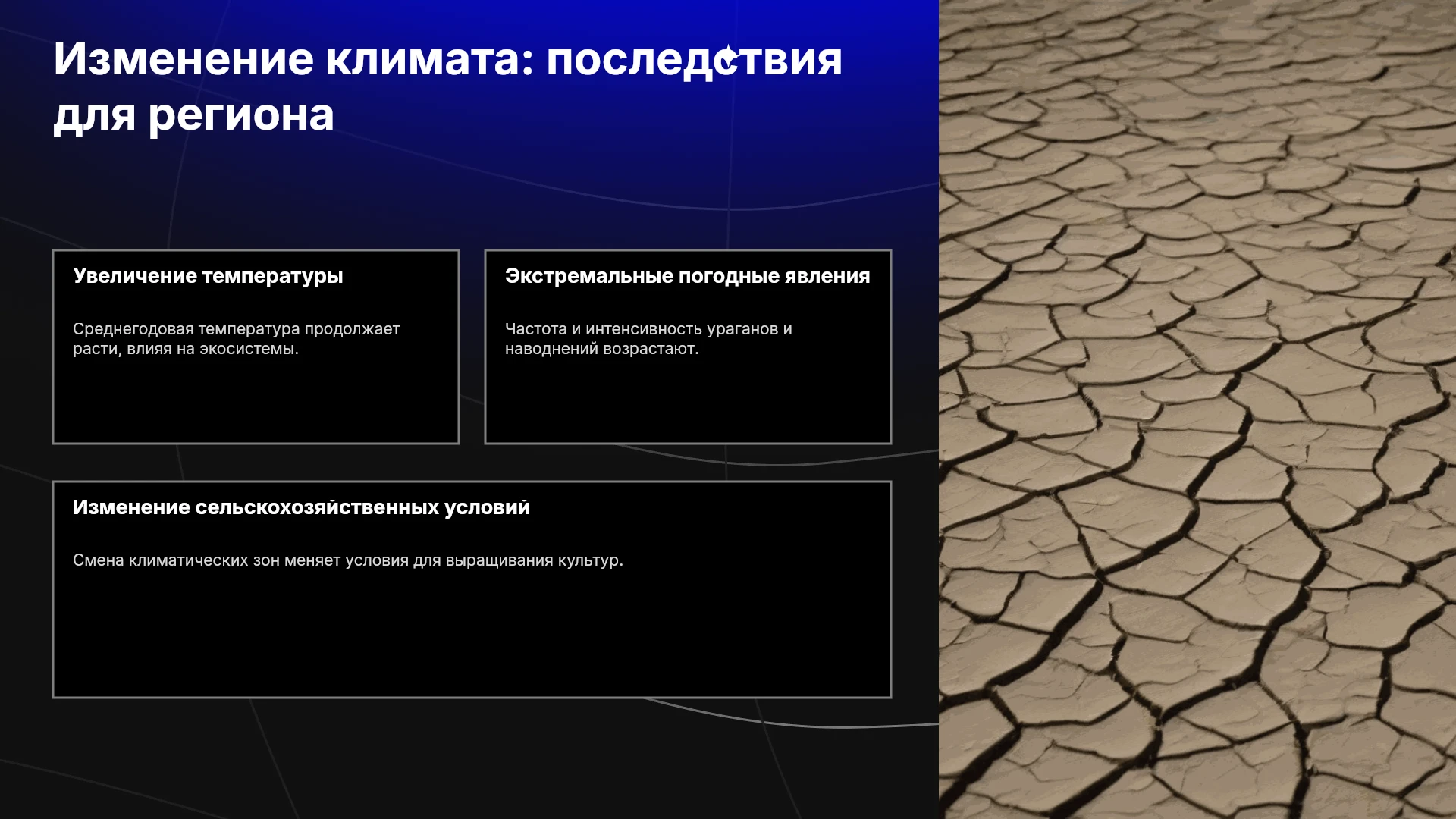 Изменение климата: последствия для региона

Увеличение температуры

Среднегодовая температура продолжает расти, влияя на экосистемы.

Экстремальные погодные явления

Частота и интенсивность ураганов и наводнений возрастают.

Изменение сельскохозяйственных условий

Смена климатических зон меняет условия для выращивания культур.